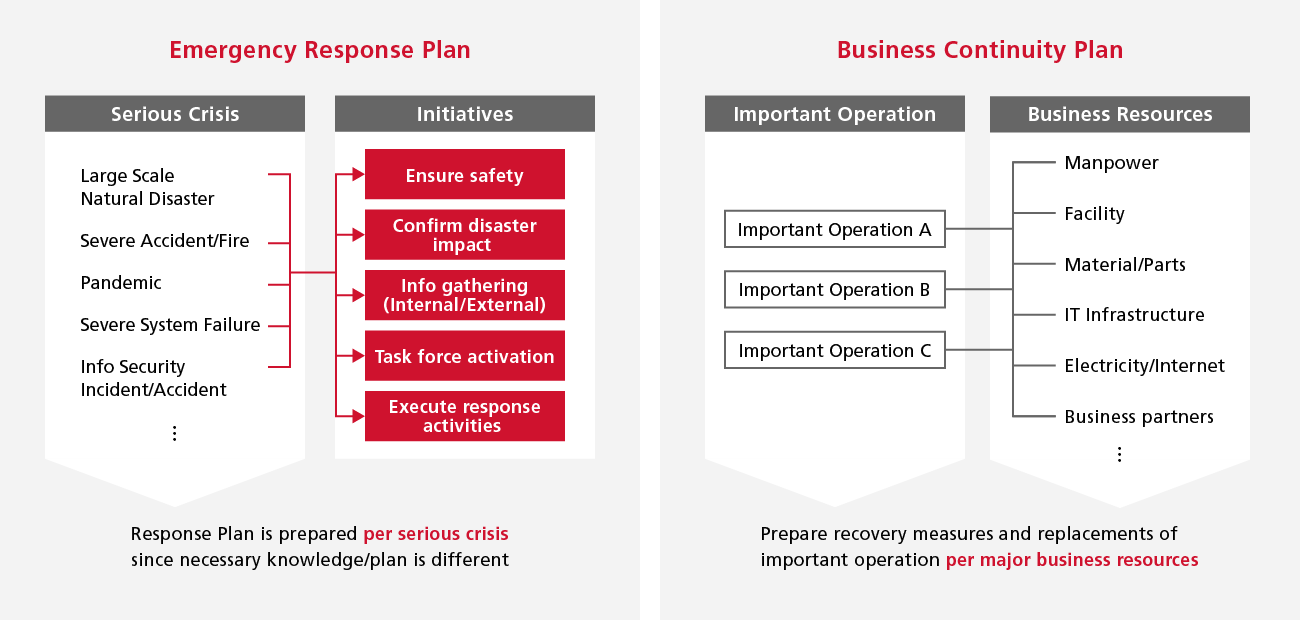 Emergency Response Plan

Serious Crisis

Large Scale Natural Disaster

Severe Accident/Fire

Pandemic

Severe System Failure

Info Security Incident/Accident

⋮

Initiatives

Ensure safety

Confirm disaster impact

Info gathering (Internal/External)

Task force activation

Execute response activities

Response Plan is prepared per serious crisis since necessary knowledge/plan is different

Business Continuity Plan

Important Operation

Important Operation A

Important Operation B

Important Operation C

Business Resources

Manpower

Facility

Material/Parts

IT Infrastructure

Electricity/Internet

Business partners

⋮

Prepare recovery measures and replacements of important operation per major business resources